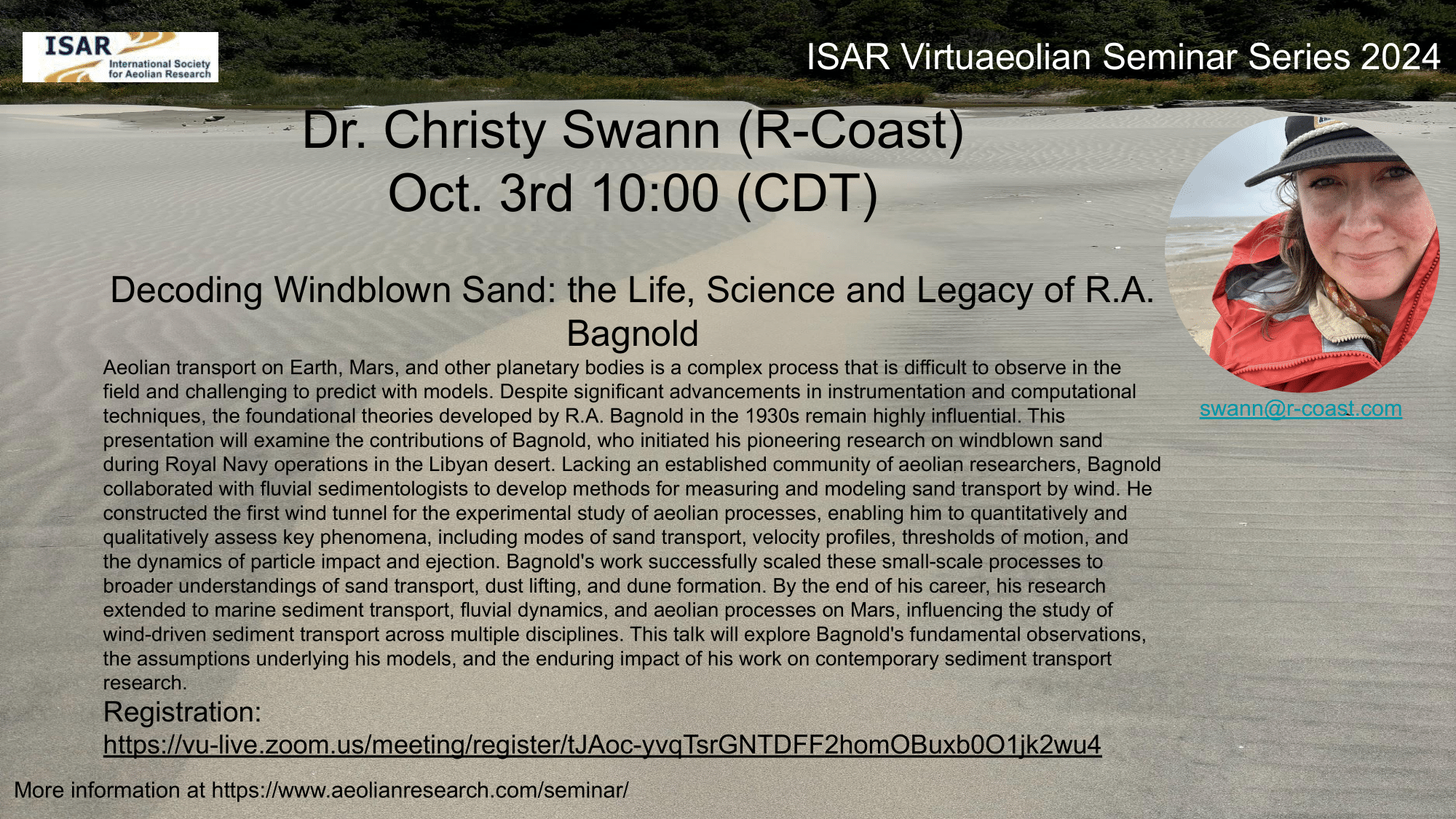 ISAR International Society for Aeolian Research

ISAR Virtuaeolian Seminar Series 2024

Dr. Christy Swann (R-Coast)
Oct. 3rd 10:00 (CDT)

Decoding Windblown Sand: the Life, Science and Legacy of R.A. Bagnold

Aeolian transport on Earth, Mars, and other planetary bodies is a complex process that is difficult to observe in the field and challenging to predict with models. Despite significant advancements in instrumentation and computational techniques, the foundational theories developed by R.A. Bagnold in the 1930s remain highly influential. This presentation will examine the contributions of Bagnold, who initiated his pioneering research on windblown sand during Royal Navy operations in the Libyan desert. Lacking an established community of aeolian researchers, Bagnold collaborated with fluvial sedimentologists to develop methods for measuring and modeling sand transport by wind. He constructed the first wind tunnel for the experimental study of aeolian processes, enabling him to quantitatively and qualitatively assess key phenomena, including modes of sand transport, velocity profiles, thresholds of motion, and the dynamics of particle impact and ejection. Bagnold's work successfully scaled these small-scale processes to broader understandings of sand transport, dust lifting, and dune formation. By the end of his career, his research extended to marine sediment transport, fluvial dynamics, and aeolian processes on Mars, influencing the study of wind-driven sediment transport across multiple disciplines. This talk will explore Bagnold's fundamental observations, the assumptions underlying his models, and the enduring impact of his work on contemporary sediment transport research.

swann@r-coast.com

Registration:
https://vu-live.zoom.us/meeting/register/tJAoc-yvqTsrGNTDFF2homOBuxb0O1jk2wu4

More information at https://www.aeolianresearch.com/seminar/